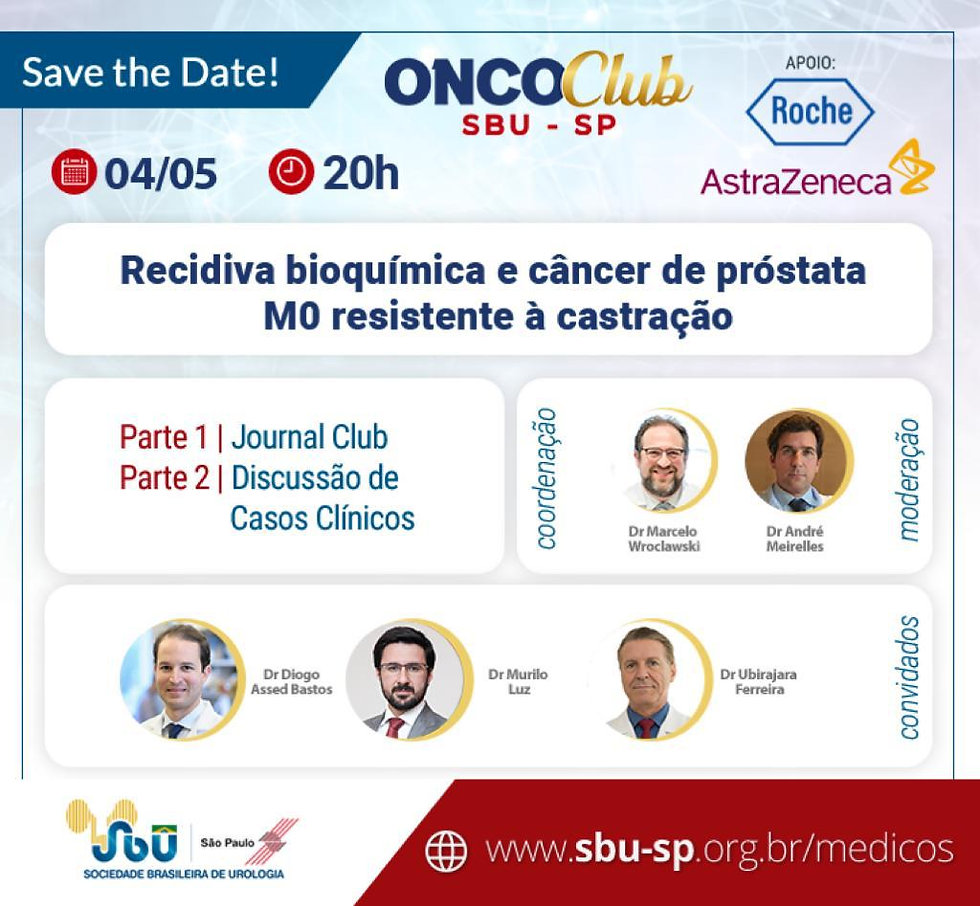 Save the Date!

ONCOClub
SBU - SP

APOIO:
Roche
AstraZeneca

04/05 20h

Recidiva bioquímica e câncer de próstata M0 resistente à castração

Parte 1 | Journal Club
Parte 2 | Discussão de Casos Clínicos

coordenação
Dr Marcelo Wroclawski
Dr André Meirelles
moderação

Dr Diogo Assed Bastos
Dr Murilo Luz
Dr Ubirajara Ferreira
convidados

SBU São Paulo
SOCIEDADE BRASILEIRA DE UROLOGIA

www.sbu-sp.org.br/medicos